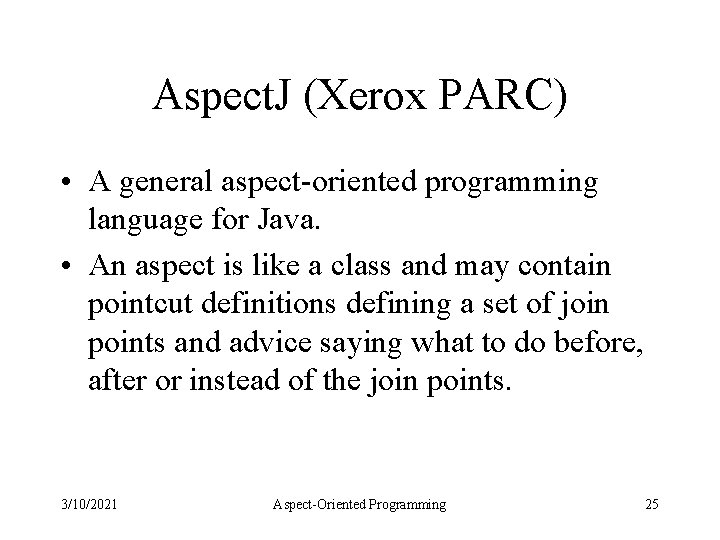 AspectJ (Xerox PARC)

• A general aspect-oriented programming language for Java.

• An aspect is like a class and may contain pointcut definitions defining a set of join points and advice saying what to do before, after or instead of the join points.

3/10/2021

Aspect-Oriented Programming

25